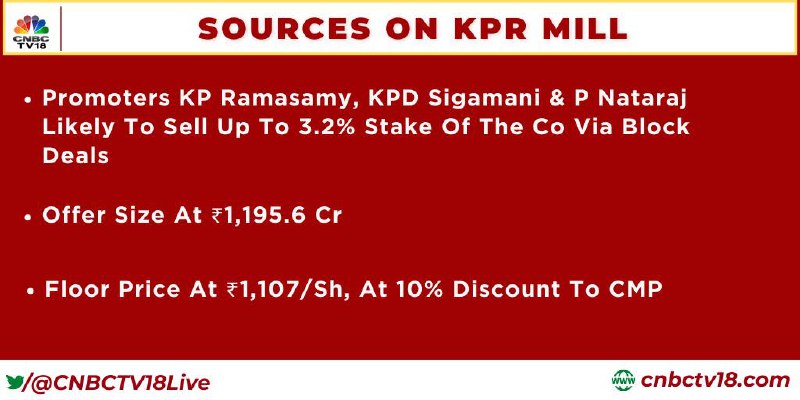 CNBC TV18

SOURCES ON KPR MILL

• Promoters KP Ramasamy, KPD Sigamani & P Nataraj Likely To Sell Up To 3.2% Stake Of The Co Via Block Deals

• Offer Size At ₹1,195.6 Cr

• Floor Price At ₹1,107/Sh, At 10% Discount To CMP

/@CNBCTV18Live

www cnbctv18.com